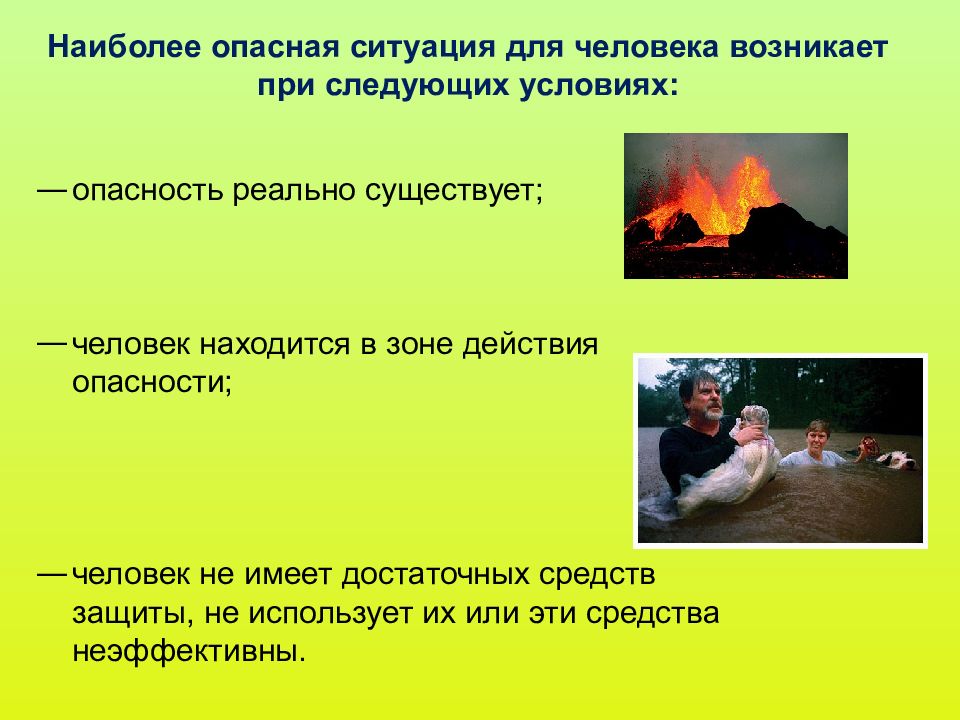 Наиболее опасная ситуация для человека возникает при следующих условиях:

— опасность реально существует;

— человек находится в зоне действия опасности;

— человек не имеет достаточных средств защиты, не использует их или эти средства неэффективны.